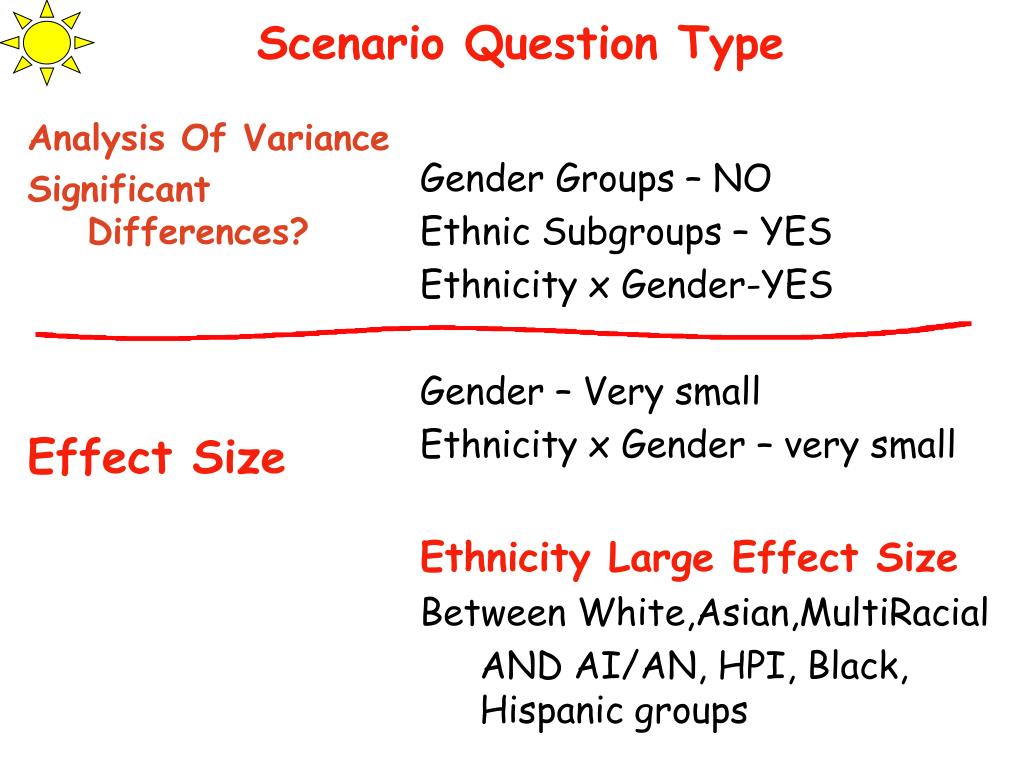 Scenario Question Type

Analysis Of Variance

Significant Differences?

Gender Groups – NO
Ethnic Subgroups – YES
Ethnicity x Gender-YES

Effect Size

Gender – Very small
Ethnicity x Gender – very small

Ethnicity Large Effect Size
Between White,Asian,MultiRacial AND AI/AN, HPI, Black, Hispanic groups